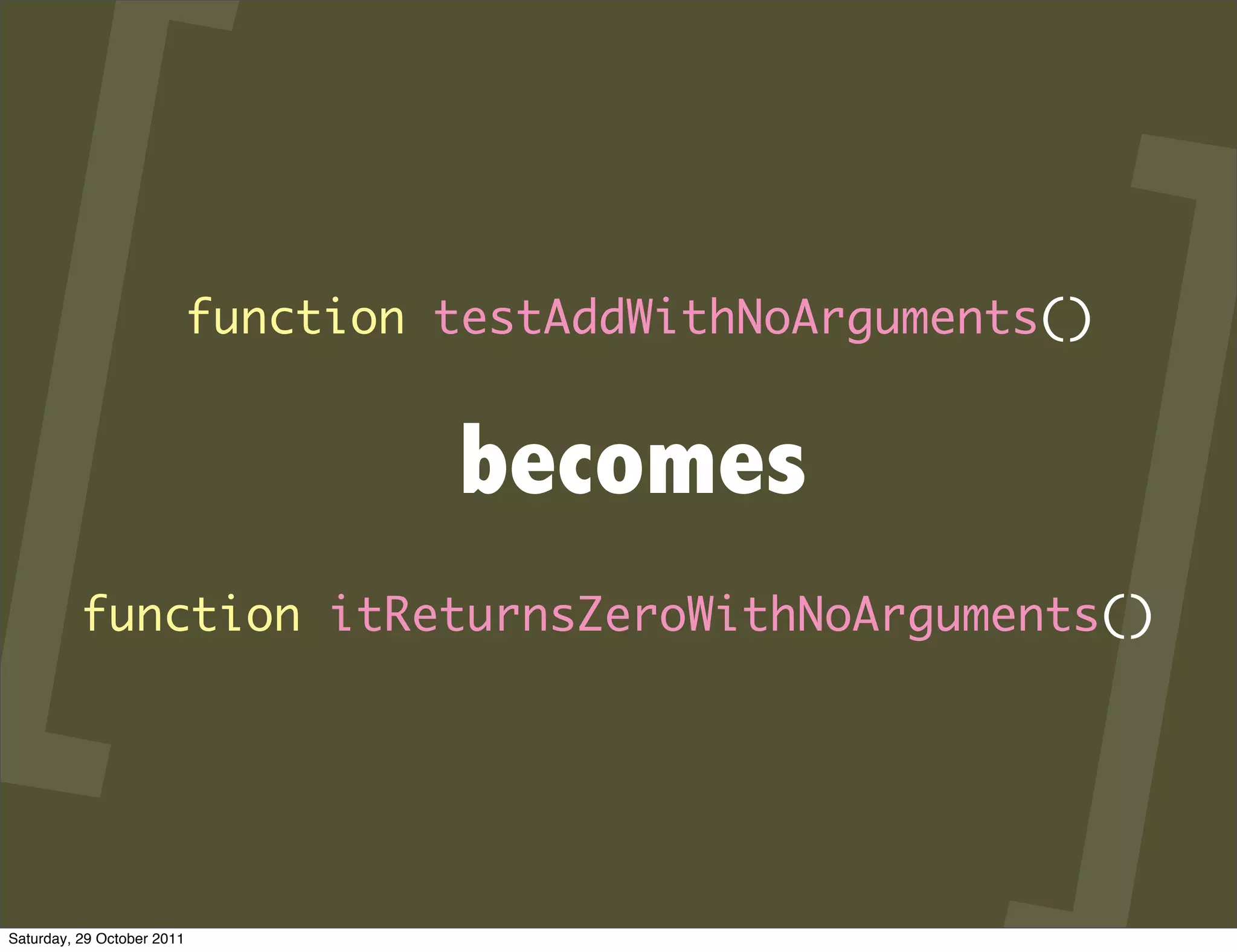 function testAddWithNoArguments()

becomes

function itReturnsZeroWithNoArguments()

Saturday, 29 October 2011